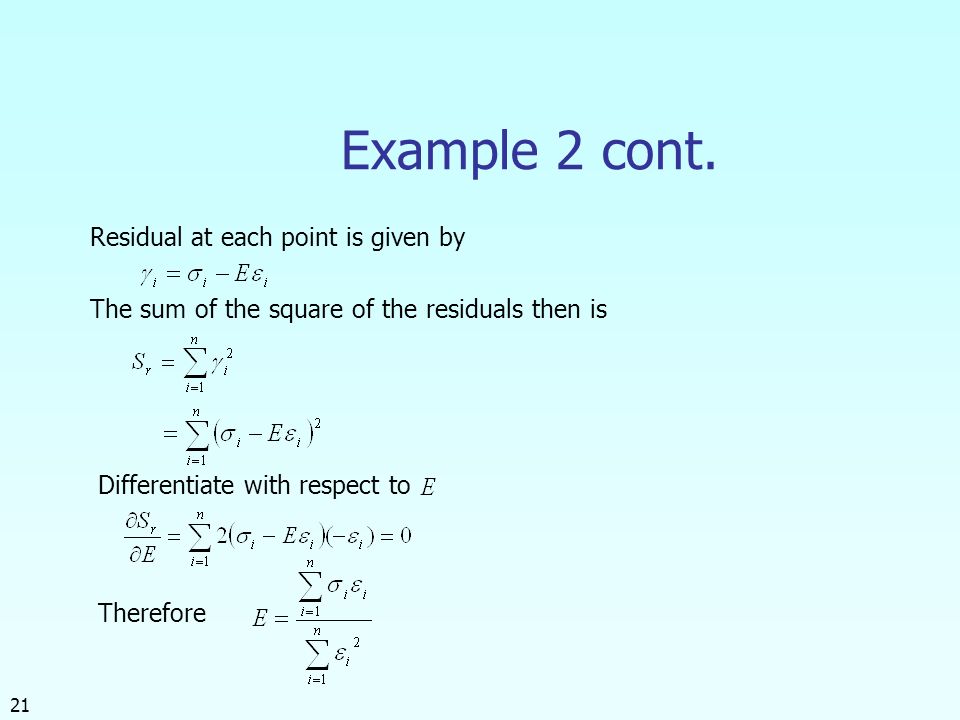 Example 2 cont.

Residual at each point is given by

$\gamma_i = \sigma_i - E\varepsilon_i$

The sum of the square of the residuals then is

$S_r = \sum_{i=1}^{n} \gamma_i^2$

$= \sum_{i=1}^{n} (\sigma_i - E\varepsilon_i)^2$

Differentiate with respect to $E$

$\frac{\partial S_r}{\partial E} = \sum_{i=1}^{n} 2(\sigma_i - E\varepsilon_i)(-\varepsilon_i) = 0$

Therefore $E = \frac{\sum_{i=1}^{n} \sigma_i \varepsilon_i}{\sum_{i=1}^{n} \varepsilon_i^2}$

21